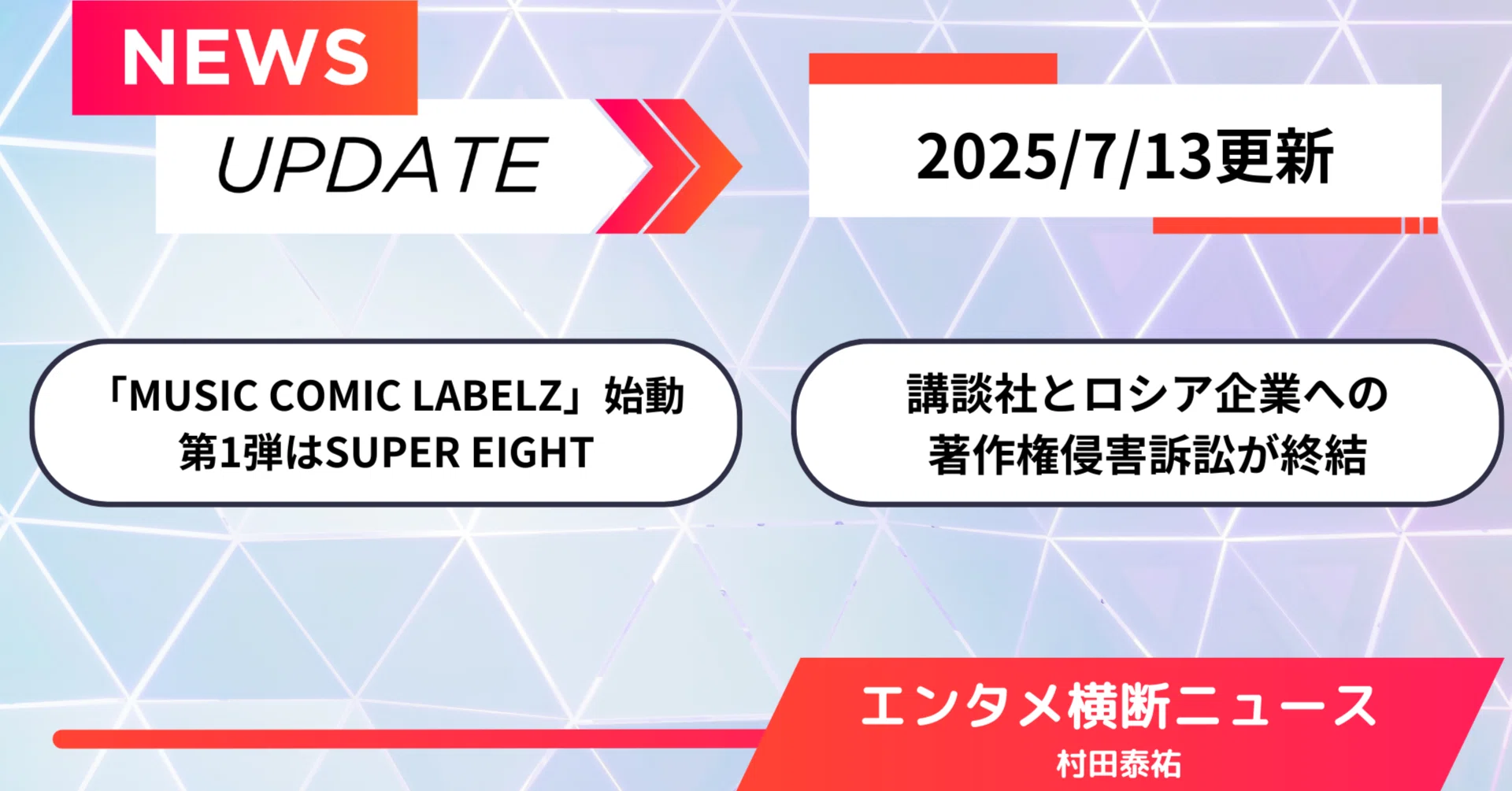 NEWS

UPDATE

2025/7/13更新

「MUSIC COMIC LABELZ」始動
第1弾はSUPER EIGHT

講談社とロシア企業への
著作権侵害訴訟が終結

エンタメ横断ニュース
村田泰祐